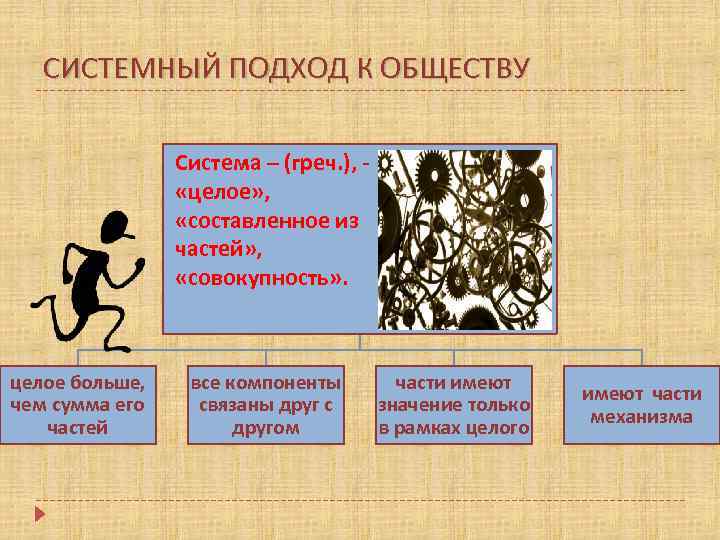 СИСТЕМНЫЙ ПОДХОД К ОБЩЕСТВУ

Система – (греч.), - «целое», «составленное из частей», «совокупность».

целое больше, чем сумма его частей

все компоненты связаны друг с другом

части имеют значение только в рамках целого

имеют части механизма